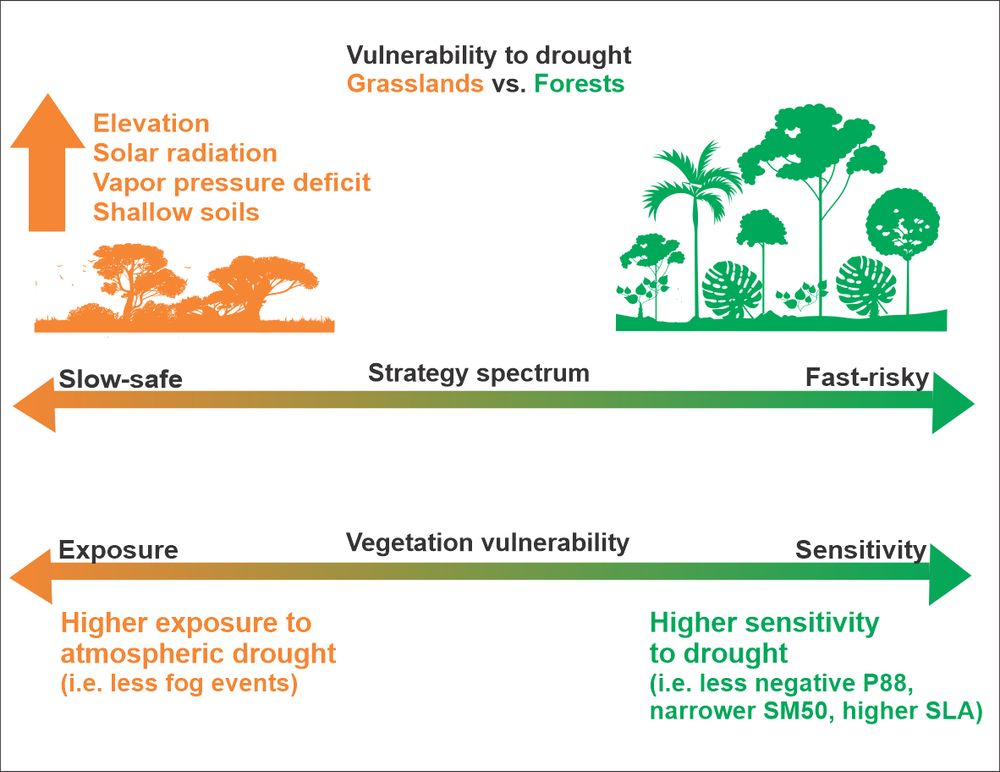 Vulnerability to drought
Grasslands vs. Forests

Elevation
Solar radiation
Vapor pressure deficit
Shallow soils

Slow-safe
Strategy spectrum
Fast-risky

Exposure
Vegetation vulnerability
Sensitivity

Higher exposure to atmospheric drought
(i.e. less fog events)

Higher sensitivity to drought
(i.e. less negative P88, narrower SM50, higher SLA)